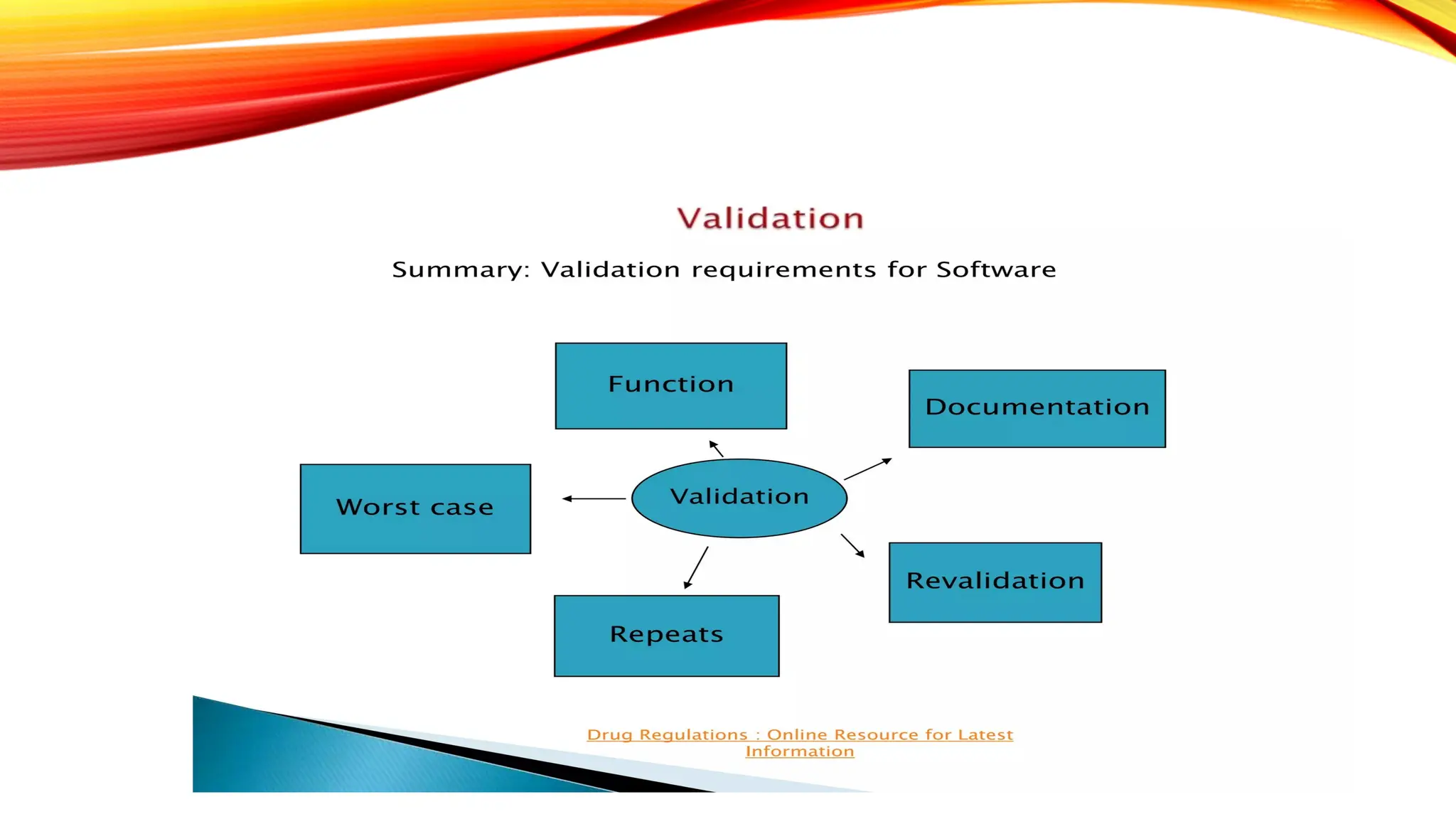 Validation

Summary: Validation requirements for Software

Function

Documentation

Worst case

Validation

Revalidation

Repeats

Drug Regulations : Online Resource for Latest Information